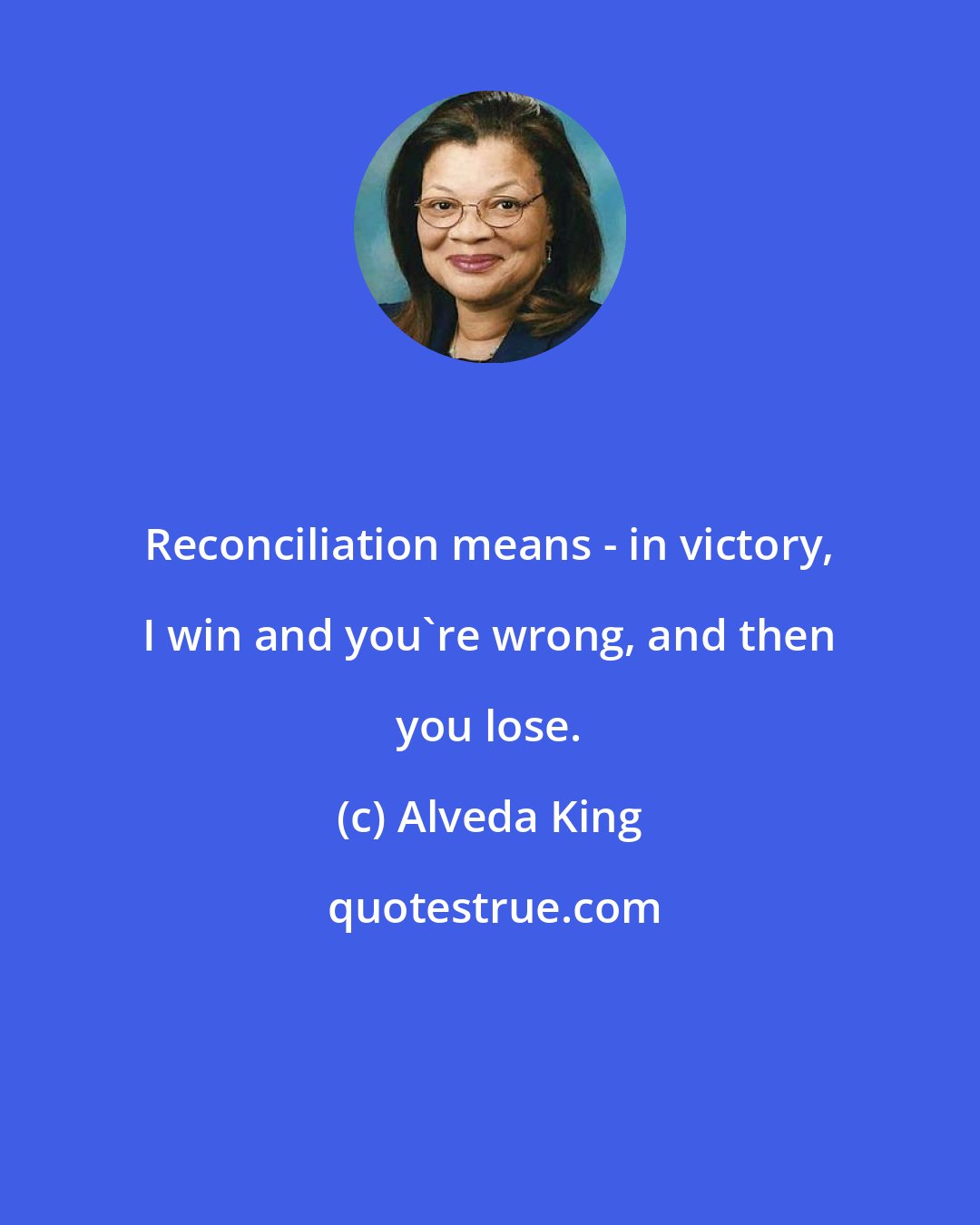 Reconciliation means - in victory, I win and you`re wrong, and then you lose.

(c) Alveda King

quotestrue.com